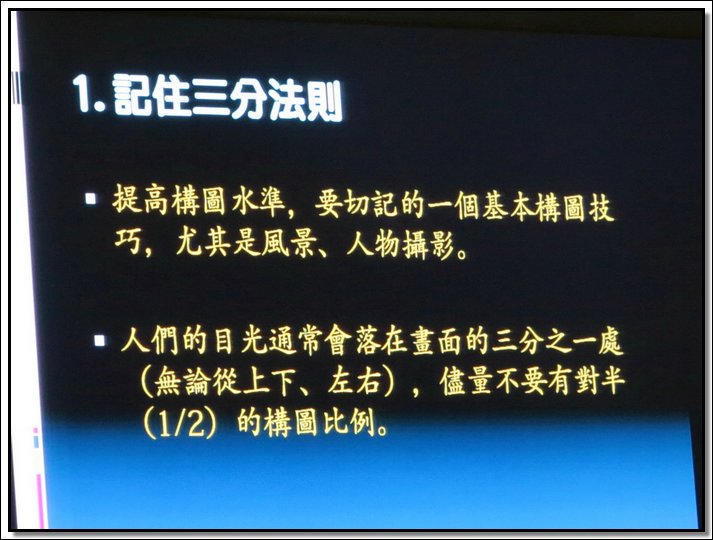 1. 記住三分法則

▪ 提高構圖水準，要切記的一個基本構圖技巧，尤其是風景、人物攝影。

▪ 人們的目光通常會落在畫面的三分之一處（無論從上下、左右），儘量不要有對半（1/2）的構圖比例。